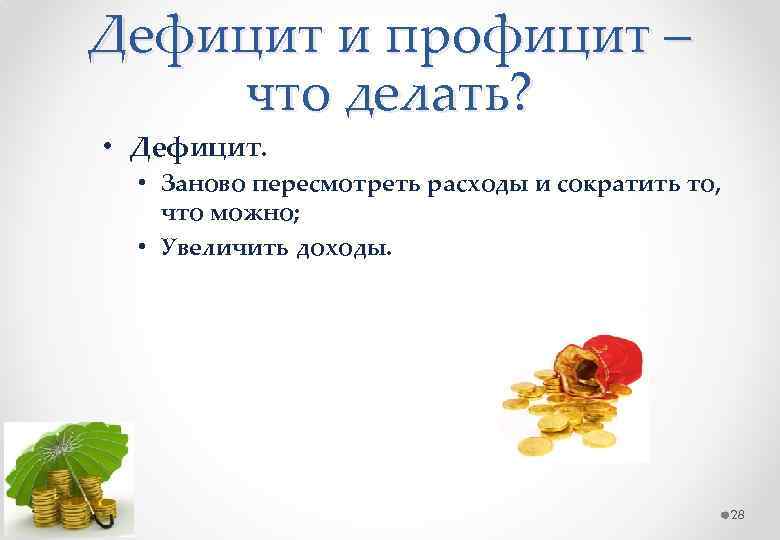 Дефицит и профицит – что делать?

• Дефицит.
  • Заново пересмотреть расходы и сократить то, что можно;
  • Увеличить доходы.

28